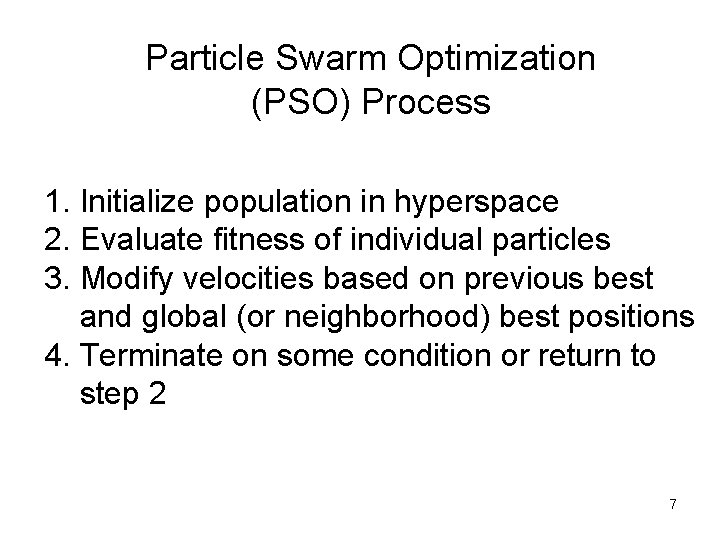 Particle Swarm Optimization
(PSO) Process

1. Initialize population in hyperspace
2. Evaluate fitness of individual particles
3. Modify velocities based on previous best and global (or neighborhood) best positions
4. Terminate on some condition or return to step 2

7